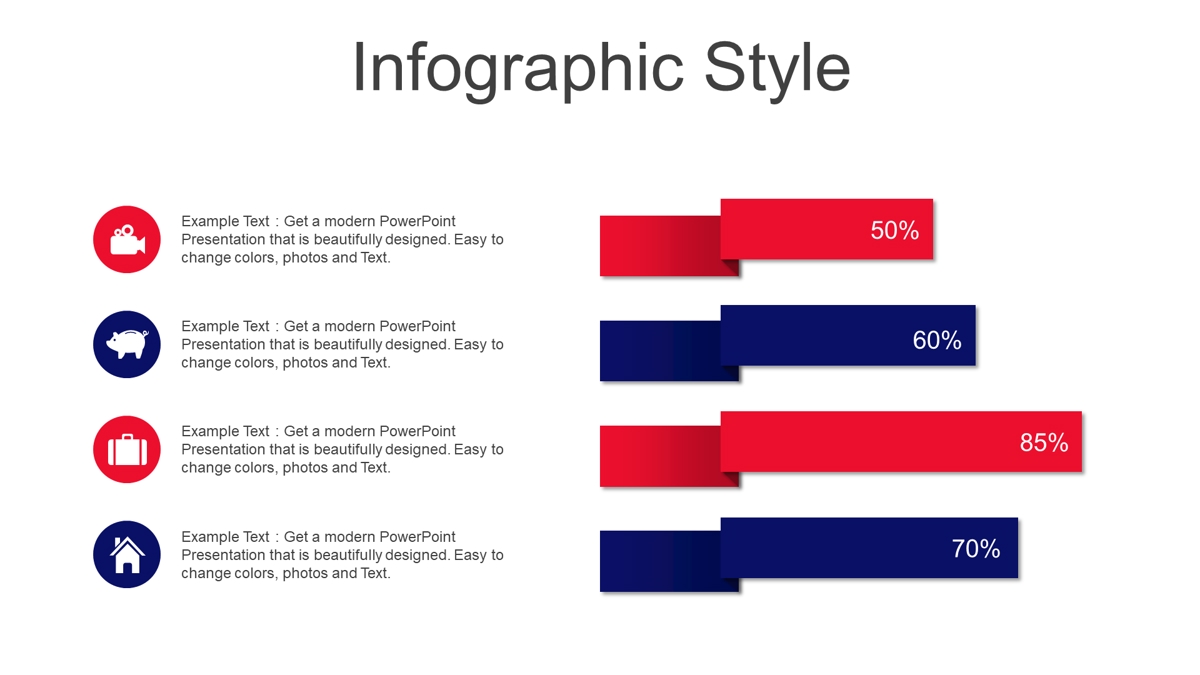 Infographic Style

Example Text : Get a modern PowerPoint Presentation that is beautifully designed. Easy to change colors, photos and Text.

Example Text : Get a modern PowerPoint Presentation that is beautifully designed. Easy to change colors, photos and Text.

Example Text : Get a modern PowerPoint Presentation that is beautifully designed. Easy to change colors, photos and Text.

Example Text : Get a modern PowerPoint Presentation that is beautifully designed. Easy to change colors, photos and Text.

50%

60%

85%

70%